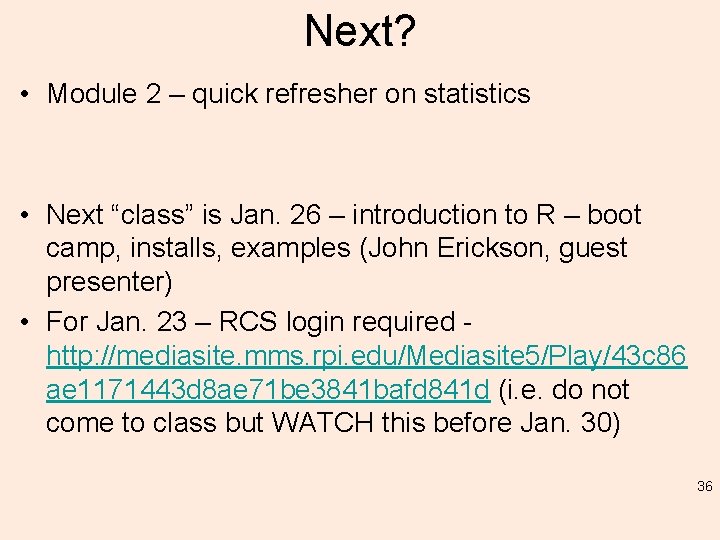 Next?

• Module 2 – quick refresher on statistics

• Next “class” is Jan. 26 – introduction to R – boot camp, installs, examples (John Erickson, guest presenter)

• For Jan. 23 – RCS login required - http://mediasite.mms.rpi.edu/Mediasite5/Play/43c86ae1171443d8ae71be3841bafd841d (i.e. do not come to class but WATCH this before Jan. 30)

36